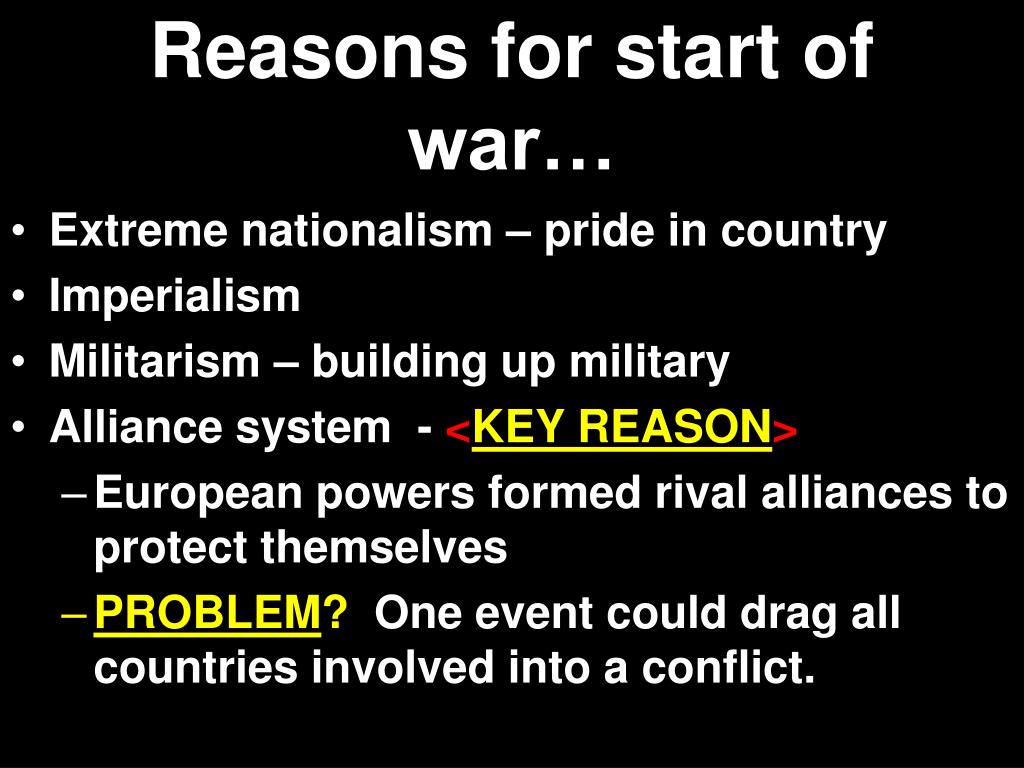 Reasons for start of war…

• Extreme nationalism – pride in country
• Imperialism
• Militarism – building up military
• Alliance system - <KEY REASON>
  – European powers formed rival alliances to protect themselves
  – PROBLEM? One event could drag all countries involved into a conflict.